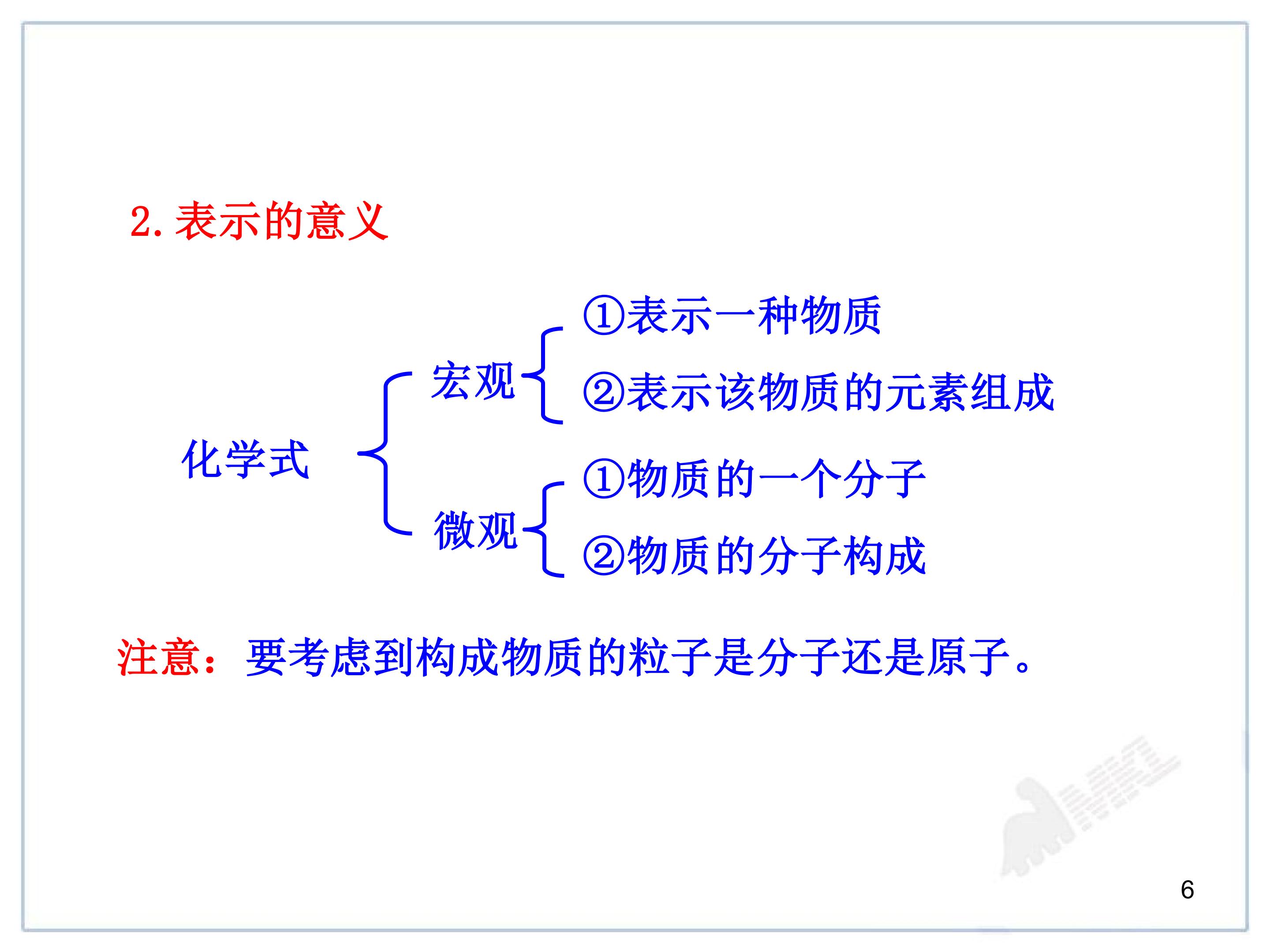 2. 表示的意义

化学式

宏观

①表示一种物质

②表示该物质的元素组成

微观

①物质的一个分子

②物质的分子构成

注意：要考虑到构成物质的粒子是分子还是原子。

6